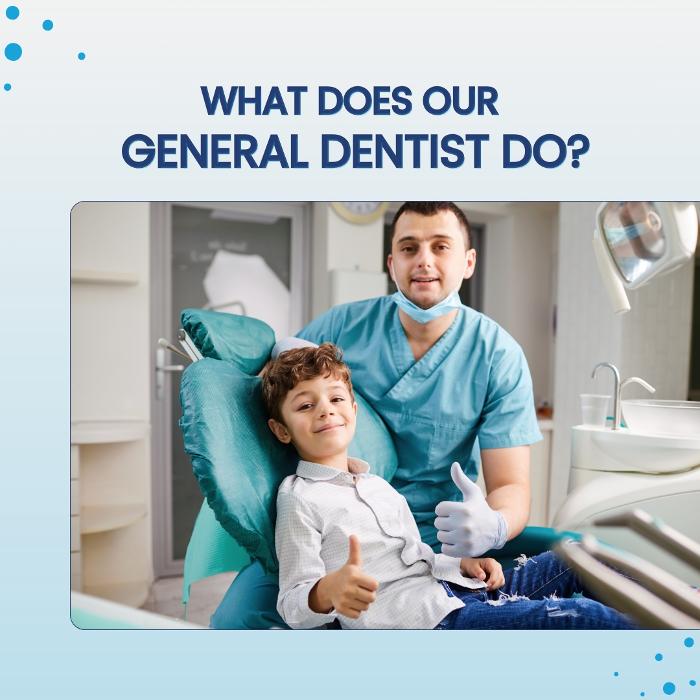 WHAT DOES OUR
GENERAL DENTIST DO?